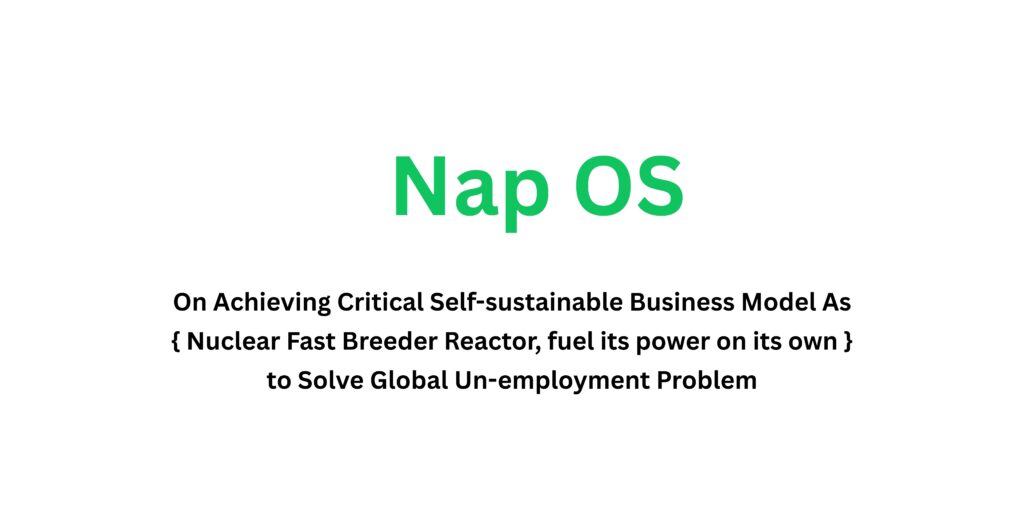 Nap OS

On Achieving Critical Self-sustainable Business Model As { Nuclear Fast Breeder Reactor, fuel its power on its own } to Solve Global Un-employment Problem